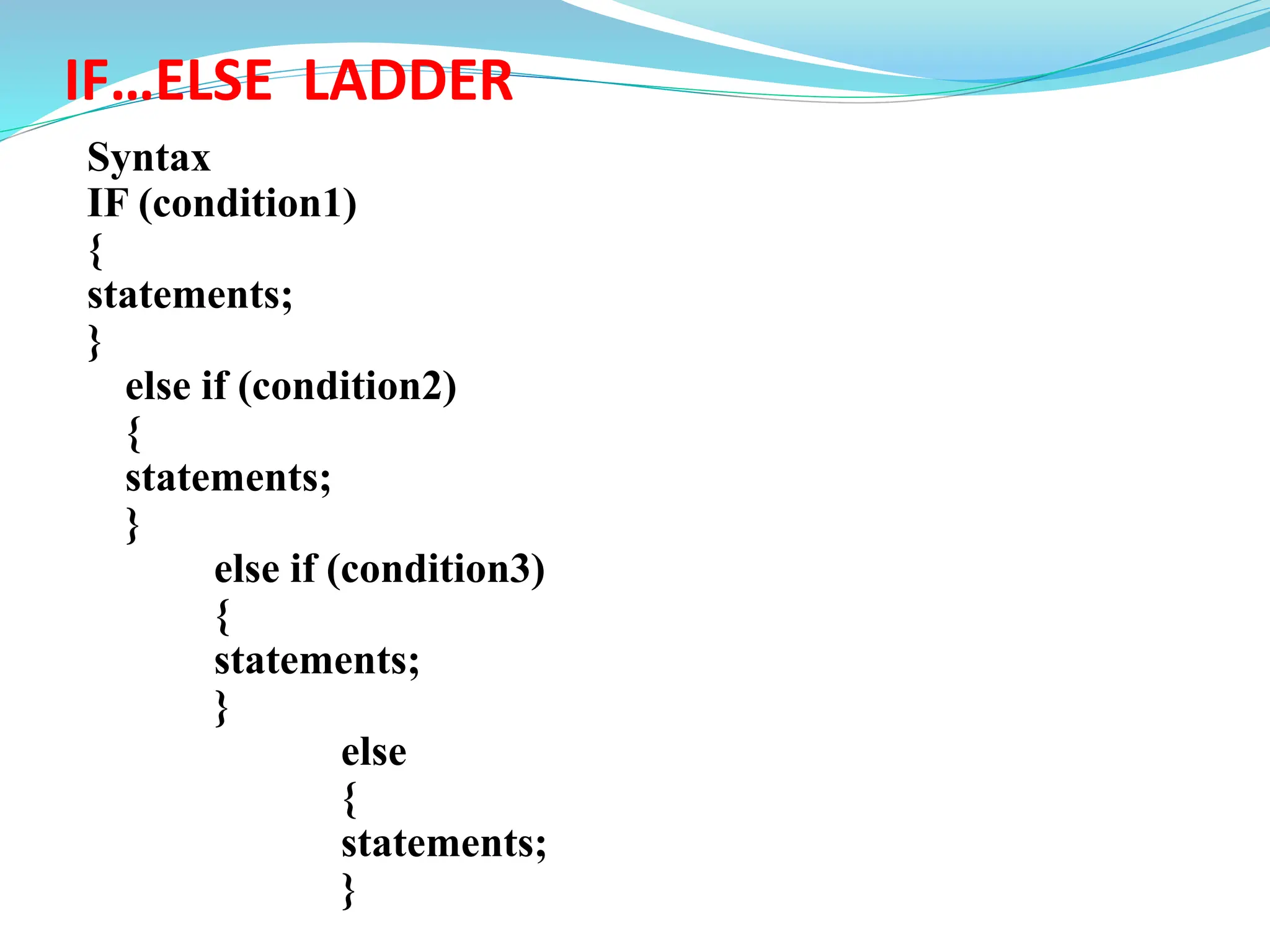 IF…ELSE LADDER

Syntax
IF (condition1)
{
statements;
}
else if (condition2)
{
statements;
}
else if (condition3)
{
statements;
}
else
{
statements;
}